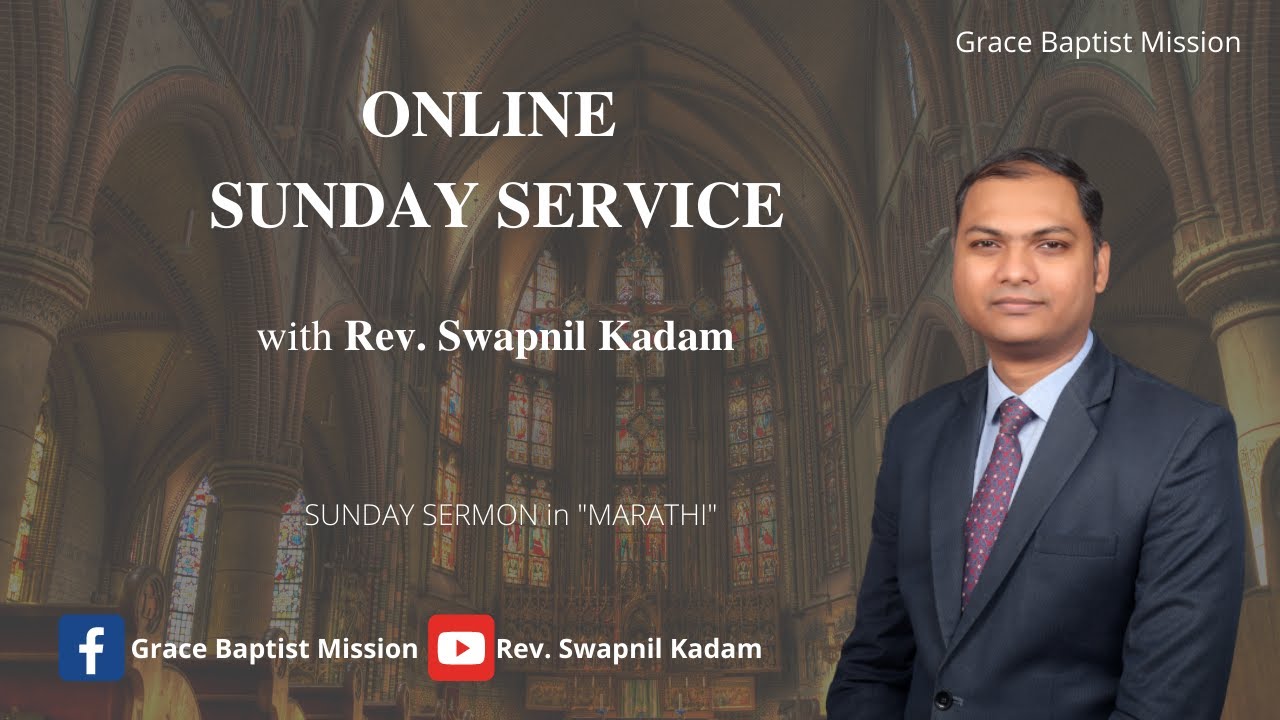 Grace Baptist Mission

ONLINE
SUNDAY SERVICE

with Rev. Swapnil Kadam

SUNDAY SERMON in "MARATHI"

Grace Baptist Mission Rev. Swapnil Kadam